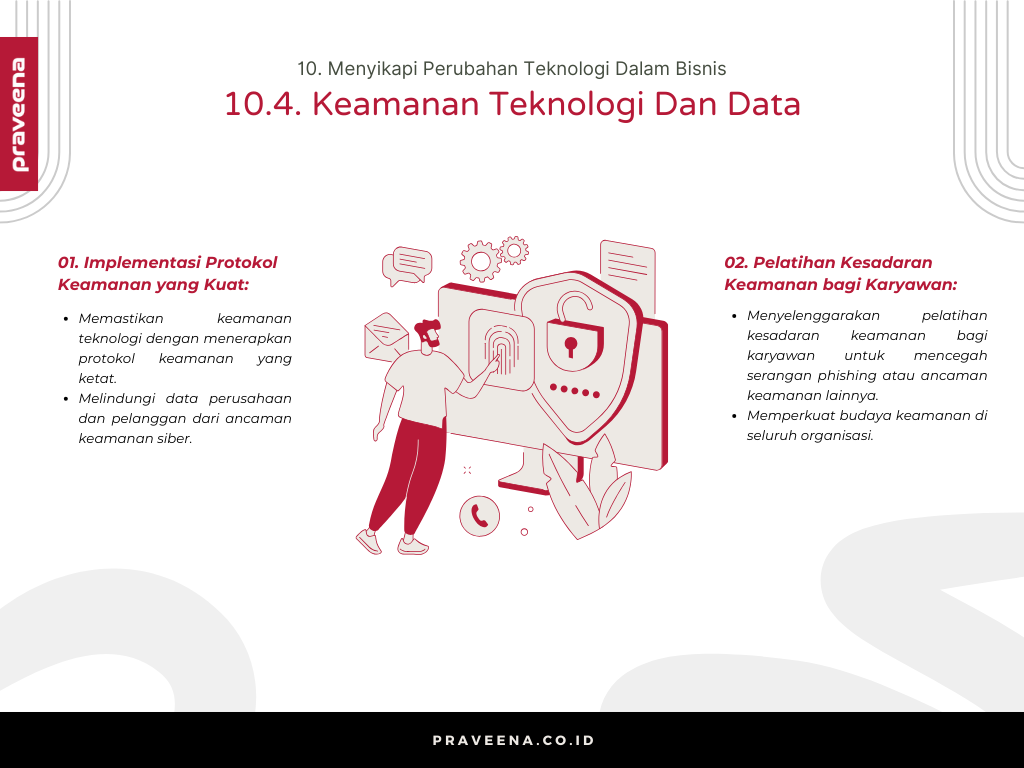 praveena

10. Menyikapi Perubahan Teknologi Dalam Bisnis

10.4. Keamanan Teknologi Dan Data

01. Implementasi Protokol Keamanan yang Kuat:

- Memastikan keamanan teknologi dengan menerapkan protokol keamanan yang ketat.
- Melindungi data perusahaan dan pelanggan dari ancaman keamanan siber.

02. Pelatihan Kesadaran Keamanan bagi Karyawan:

- Menyelenggarakan pelatihan kesadaran keamanan bagi karyawan untuk mencegah serangan phishing atau ancaman keamanan lainnya.
- Memperkuat budaya keamanan di seluruh organisasi.

PRAVEENA.CO.ID